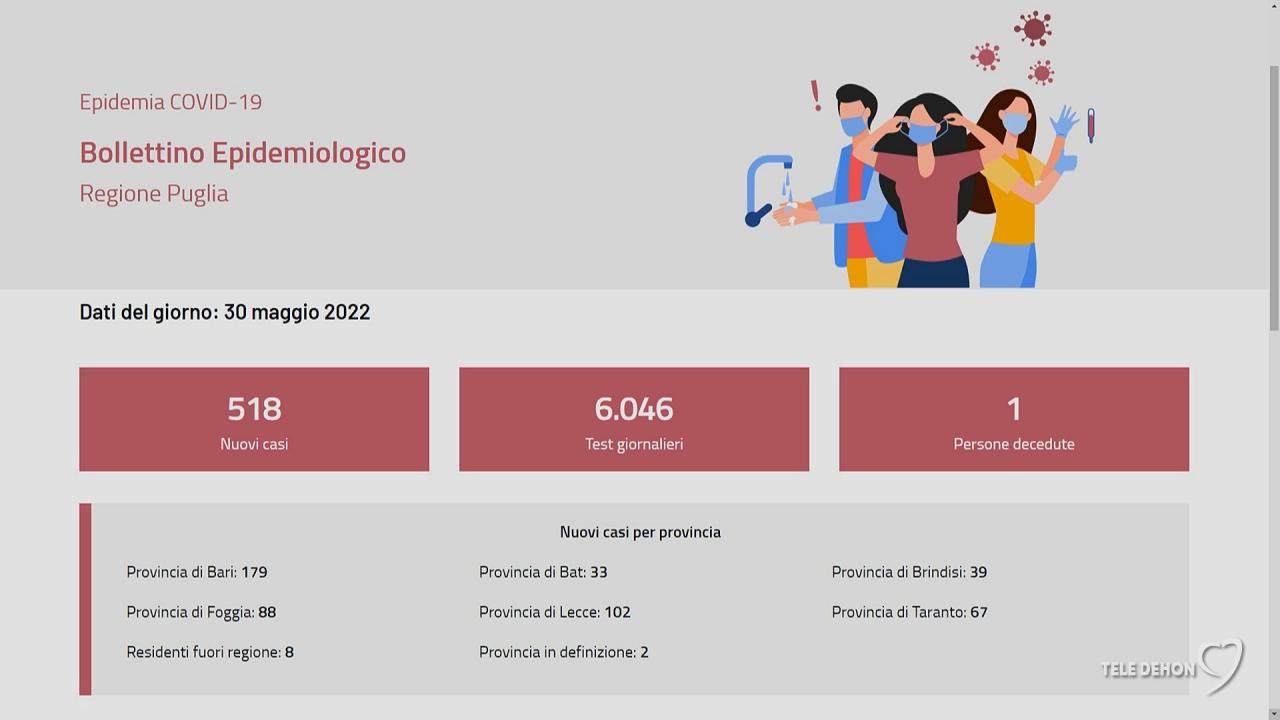 Epidemia COVID-19

Bollettino Epidemiologico

Regione Puglia

Dati del giorno: 30 maggio 2022

518
Nuovi casi

6.046
Test giornalieri

1
Persone decedute

Nuovi casi per provincia

Provincia di Bari: 179

Provincia di Foggia: 88

Residenti fuori regione: 8

Provincia di Bat: 33

Provincia di Lecce: 102

Provincia in definizione: 2

Provincia di Brindisi: 39

Provincia di Taranto: 67

TELE DEHON